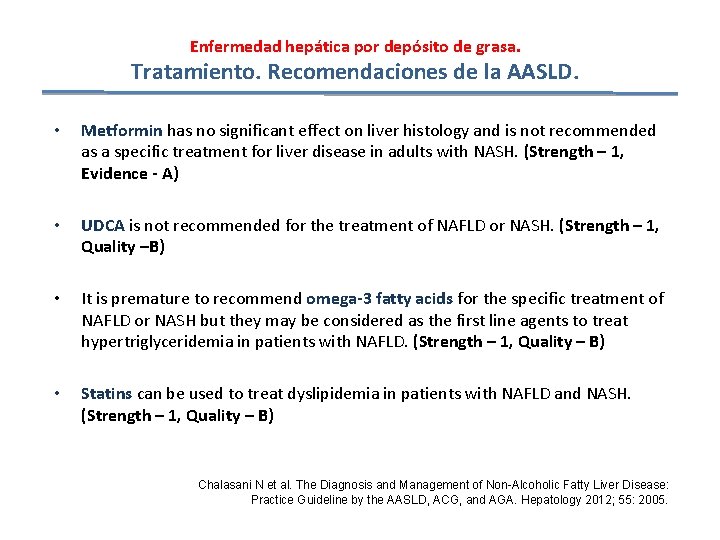 Enfermedad hepática por depósito de grasa.
Tratamiento. Recomendaciones de la AASLD.

• Metformin has no significant effect on liver histology and is not recommended as a specific treatment for liver disease in adults with NASH. (Strength – 1, Evidence - A)

• UDCA is not recommended for the treatment of NAFLD or NASH. (Strength – 1, Quality –B)

• It is premature to recommend omega-3 fatty acids for the specific treatment of NAFLD or NASH but they may be considered as the first line agents to treat hypertriglyceridemia in patients with NAFLD. (Strength – 1, Quality – B)

• Statins can be used to treat dyslipidemia in patients with NAFLD and NASH. (Strength – 1, Quality – B)

Chalasani N et al. The Diagnosis and Management of Non-Alcoholic Fatty Liver Disease: Practice Guideline by the AASLD, ACG, and AGA. Hepatology 2012; 55: 2005.